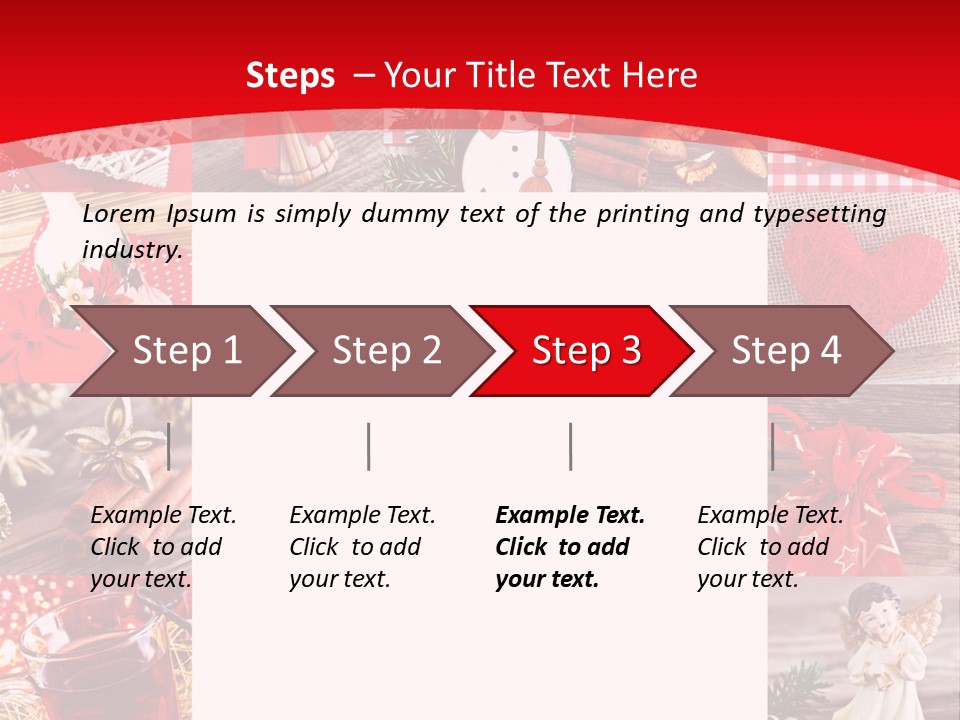 Steps – Your Title Text Here

Lorem Ipsum is simply dummy text of the printing and typesetting industry.

Step 1

Step 2

Step 3

Step 4

Example Text. Click to add your text.

Example Text. Click to add your text.

Example Text. Click to add your text.

Example Text. Click to add your text.